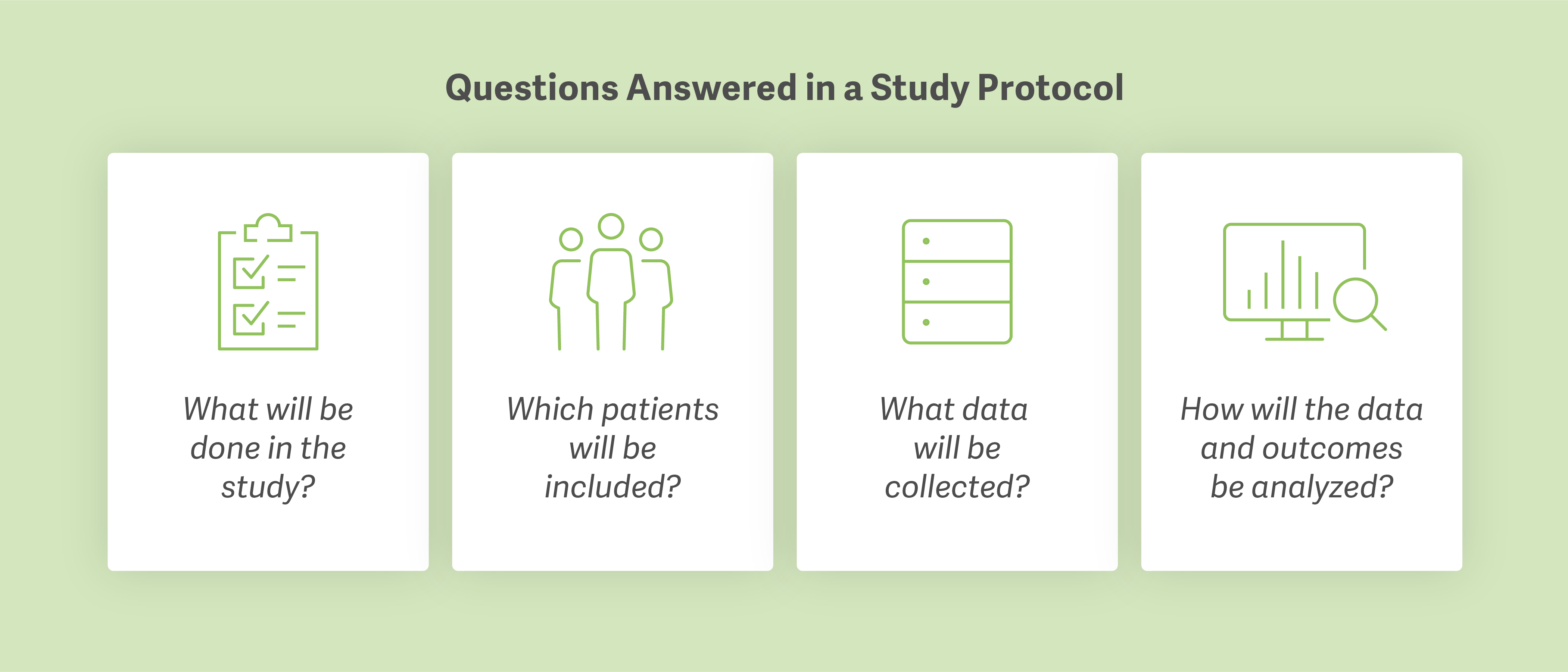 Questions Answered in a Study Protocol

What will be done in the study?

Which patients will be included?

What data will be collected?

How will the data and outcomes be analyzed?